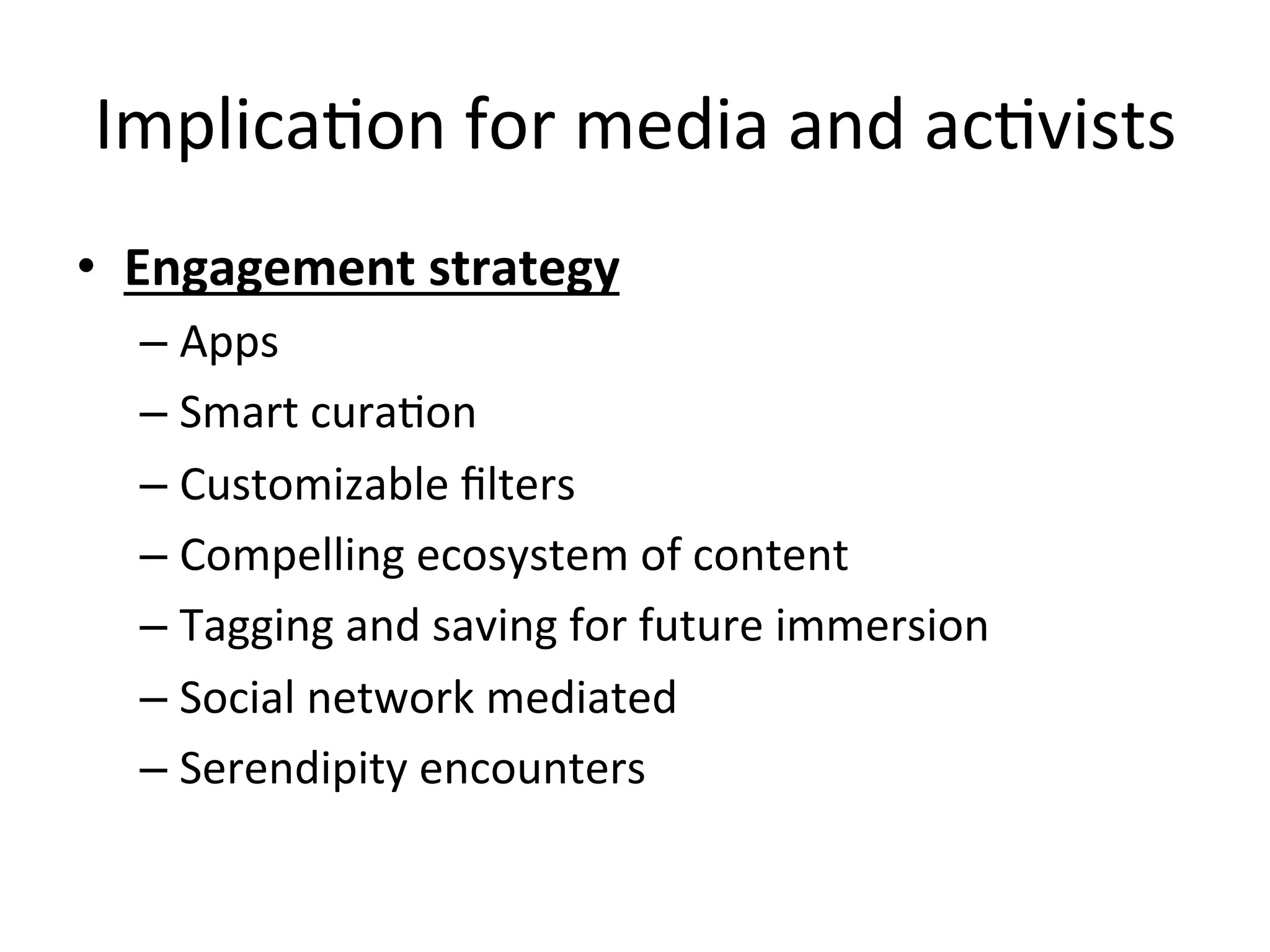 Implication for media and activists

• Engagement strategy
– Apps
– Smart curation
– Customizable filters
– Compelling ecosystem of content
– Tagging and saving for future immersion
– Social network mediated
– Serendipity encounters